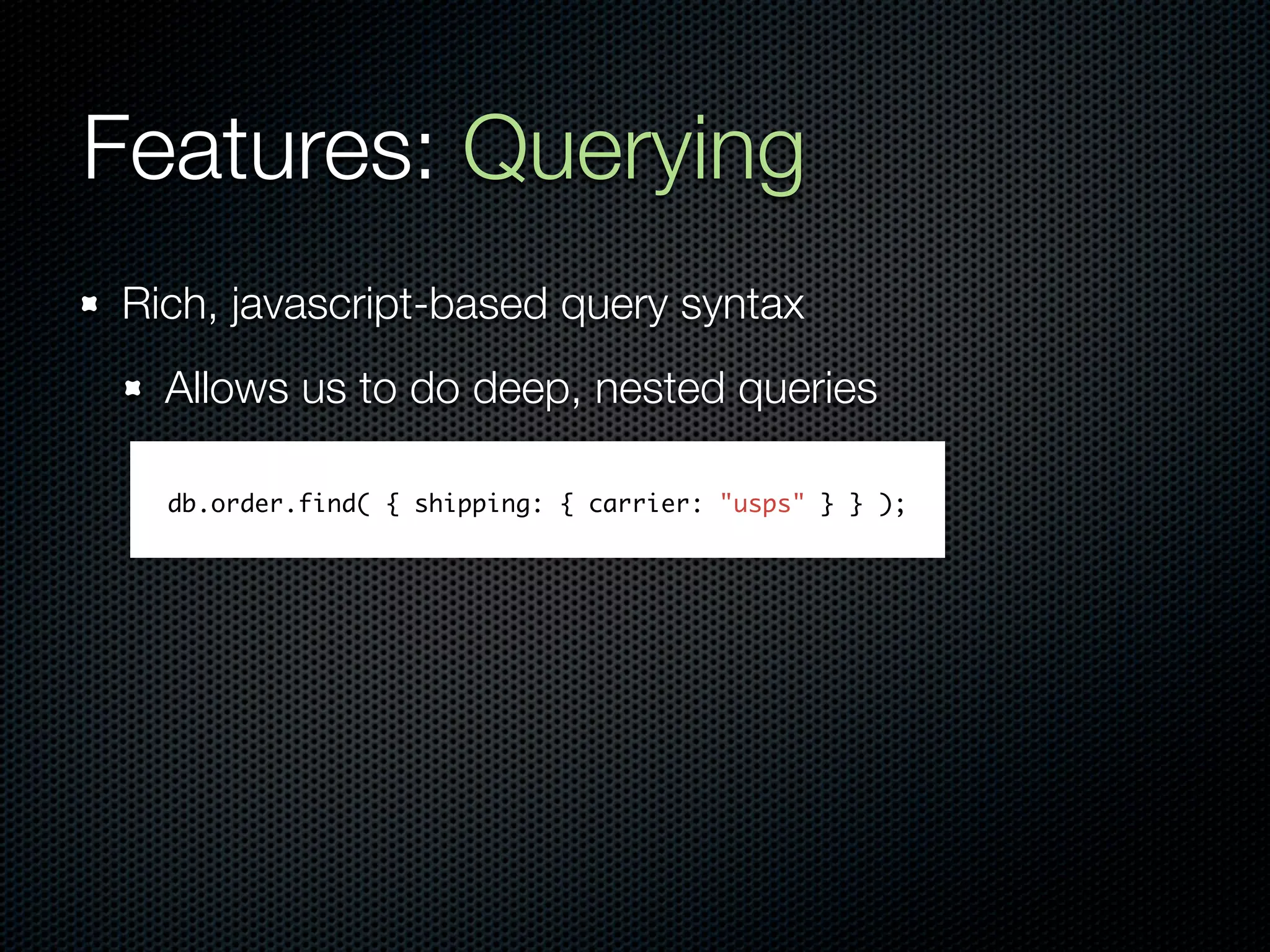 Features: Querying

Rich, javascript-based query syntax

Allows us to do deep, nested queries

db.order.find( { shipping: { carrier: "usps" } } );